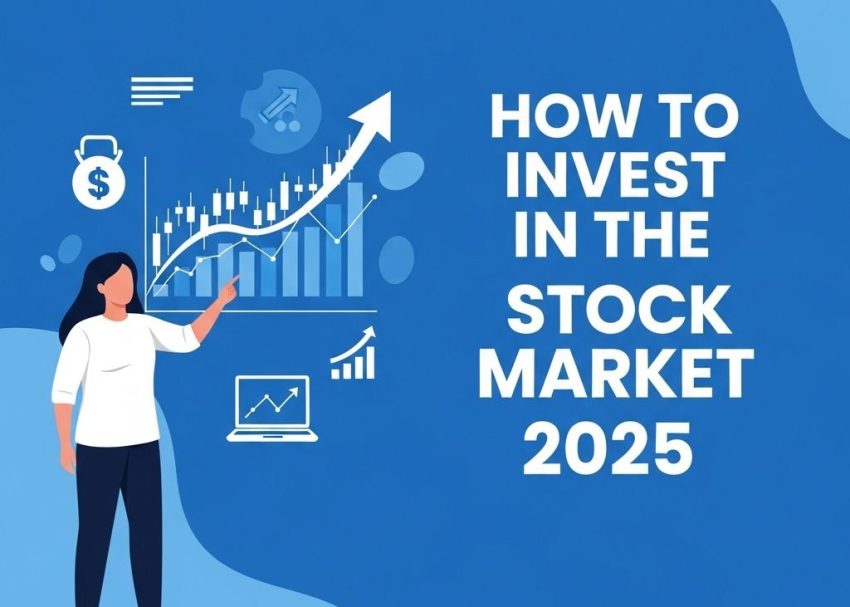 $

HOW TO INVEST IN THE STOCK MARKET 2025